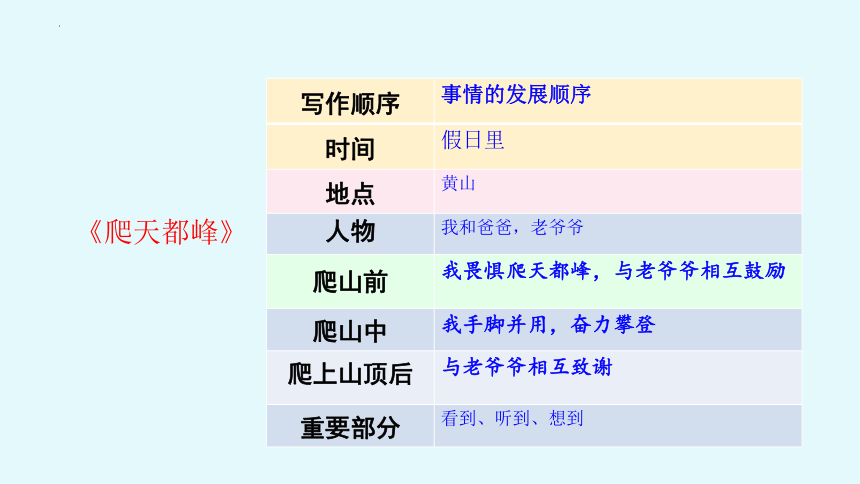 《爬天都峰》

| 写作顺序 | 事情的发展顺序 |
|---|---|
| 时间 | 假日里 |
| 地点 | 黄山 |
| 人物 | 我和爸爸，老爷爷 |
| 爬山前 | 我畏惧爬天都峰，与老爷爷相互鼓励 |
| 爬山中 | 我手脚并用，奋力攀登 |
| 爬上山顶后 | 与老爷爷相互致谢 |
| 重要部分 | 看到、听到、想到 |